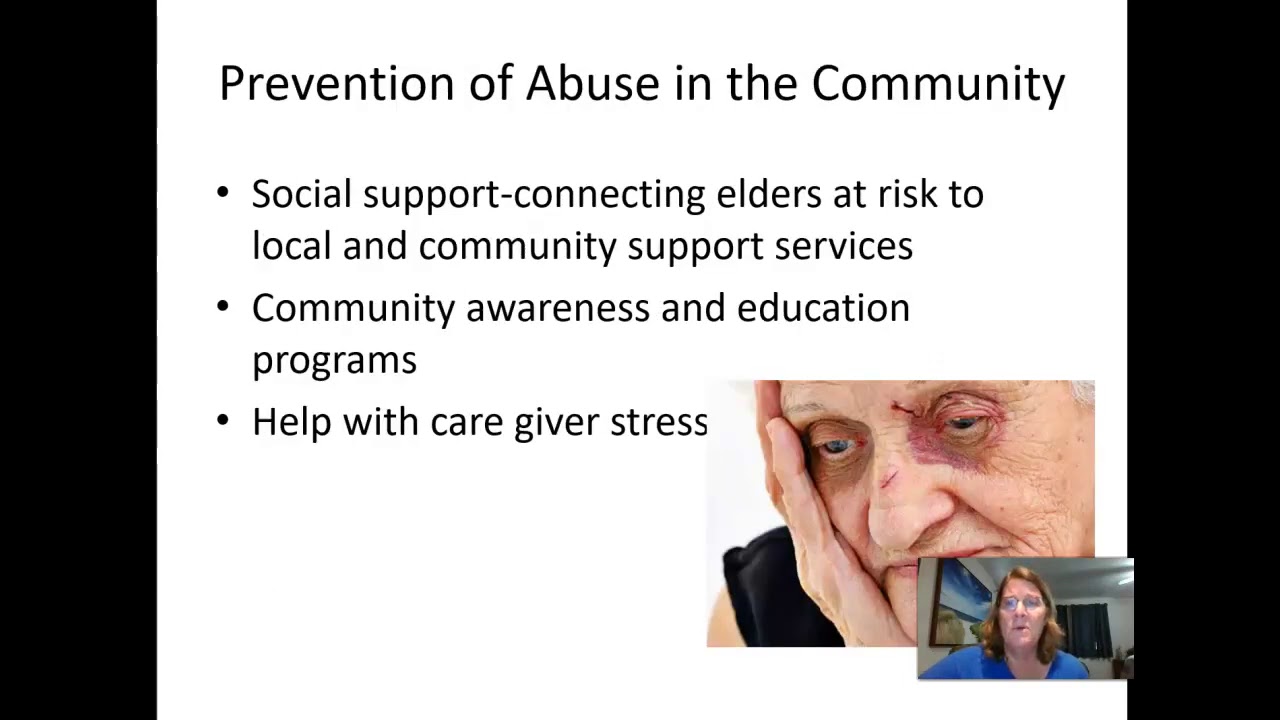 Prevention of Abuse in the Community

• Social support-connecting elders at risk to local and community support services
• Community awareness and education programs
• Help with care giver stress